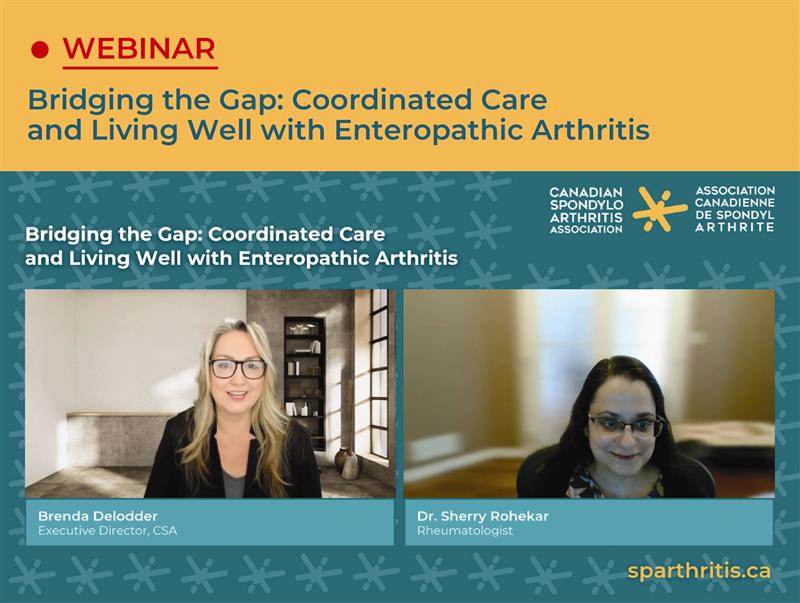 WEBINAR

Bridging the Gap: Coordinated Care and Living Well with Enteropathic Arthritis

CANADIAN SPONDYLO ARTHRITIS ASSOCIATION

ASSOCIATION CANADIENNE DE SPONDYL ARTHRITE

Bridging the Gap: Coordinated Care and Living Well with Enteropathic Arthritis

Brenda Delodder
Executive Director, CSA

Dr. Sherry Rohekar
Rheumatologist

sparthritis.ca